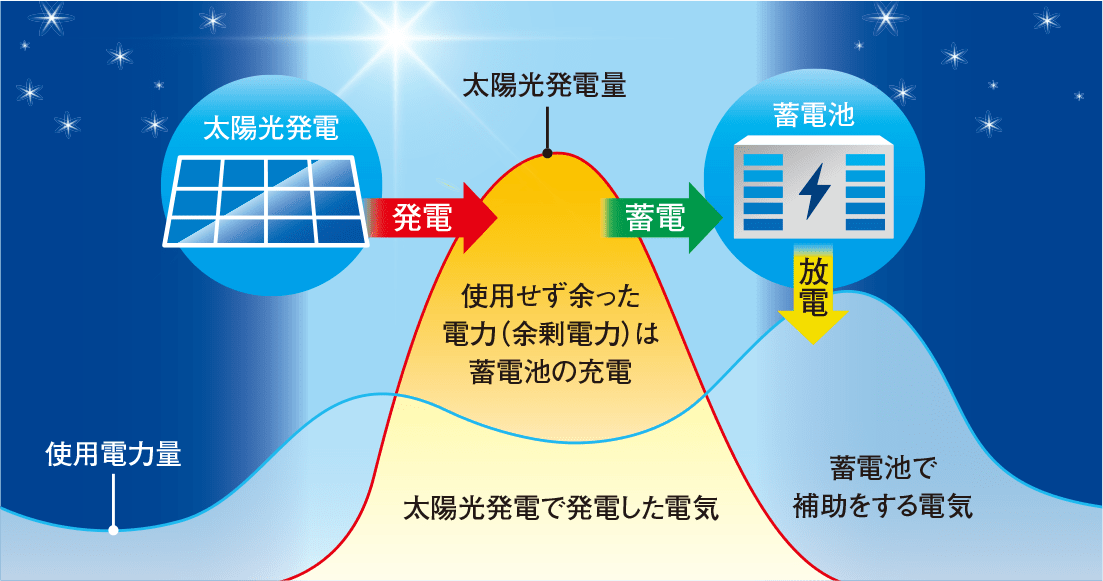 太陽光発電量

太陽光発電

発電

蓄電

蓄電池

放電

使用せず余った電力(余剰電力)は蓄電池の充電

使用電力量

太陽光発電で発電した電気

蓄電池で補助をする電気